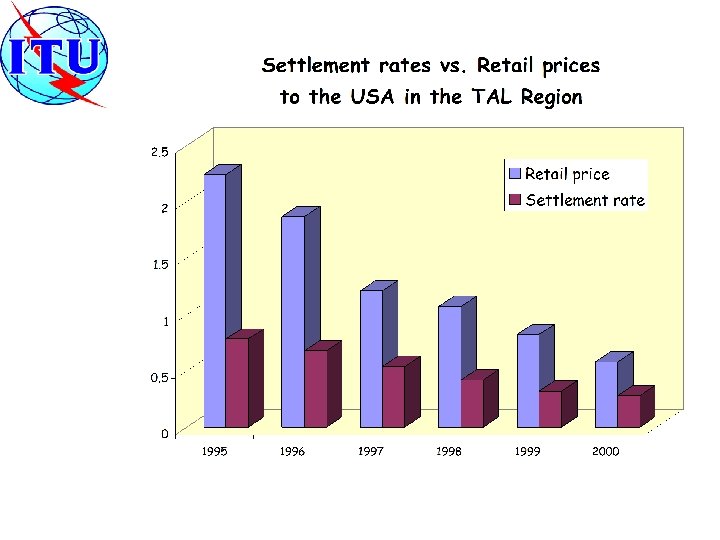 ITU

Settlement rates vs. Retail prices to the USA in the TAL Region

2.5
2
1.5
1
0.5
0

Retail price
Settlement rate

1995
1996
1997
1998
1999
2000